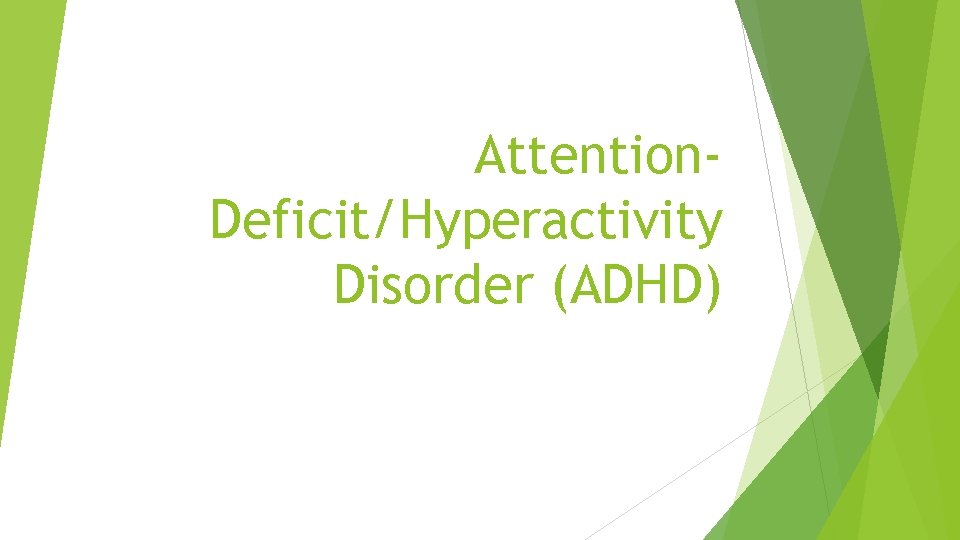 Attention-Deficit/Hyperactivity Disorder (ADHD)